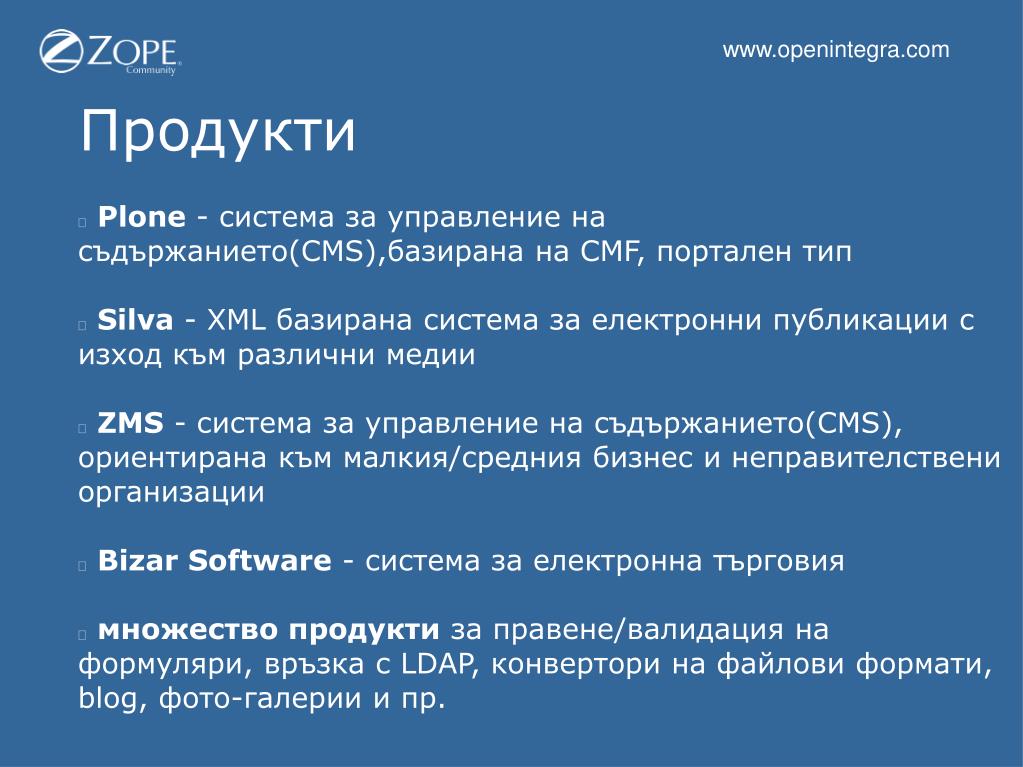 ZOPE Community

www.openintegra.com

Продукти

Plone - система за управление на съдържанието(CMS),базирана на CMF, портален тип

Silva - XML базирана система за електронни публикации с изход към различни медии

ZMS - система за управление на съдържанието(CMS), ориентирана към малкия/средния бизнес и неправителствени организации

Bizar Software - система за електронна търговия

множество продукти за правене/валидация на формуляри, връзка с LDAP, конвертори на файлови формати, blog, фото-галерии и пр.